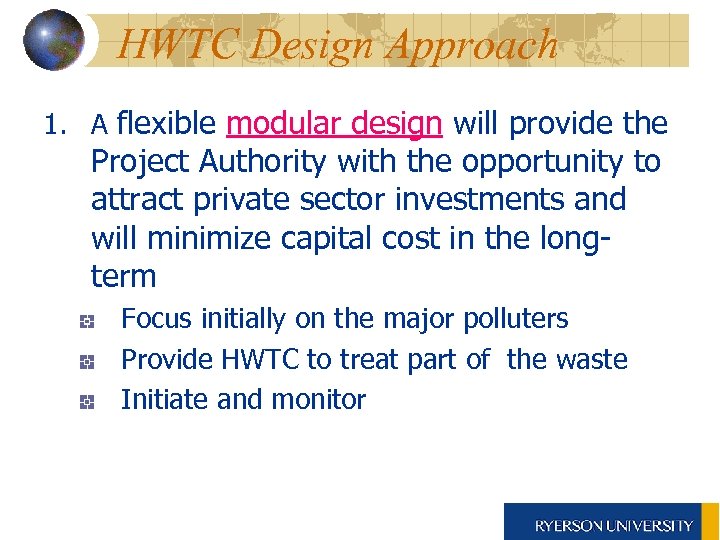 HWTC Design Approach

1. A flexible modular design will provide the Project Authority with the opportunity to attract private sector investments and will minimize capital cost in the long-term

Focus initially on the major polluters

Provide HWTC to treat part of the waste

Initiate and monitor

RYERSON UNIVERSITY